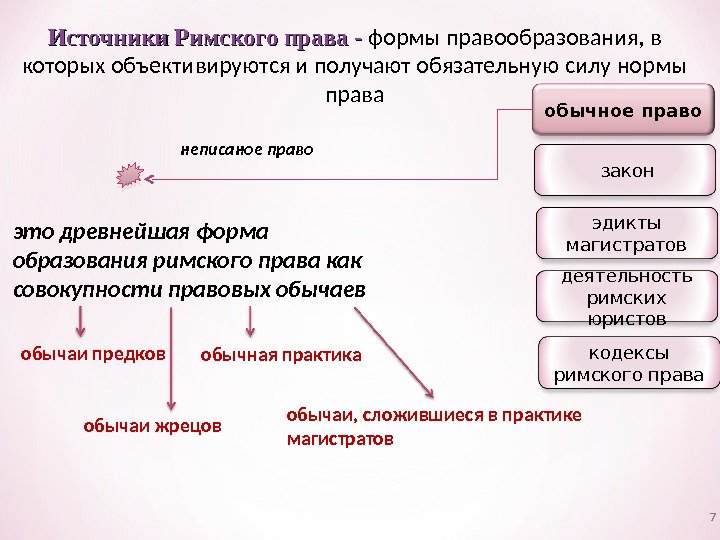 Источники Римского права - формы правообразования, в которых объективируются и получают обязательную силу нормы права

обычное право

закон

эдикты магистратов

деятельность римских юристов

кодексы римского права

неписаное право

это древнейшая форма образования римского права как совокупности правовых обычаев

обычаи предков

обычная практика

обычаи жрецов

обычаи, сложившиеся в практике магистратов

7